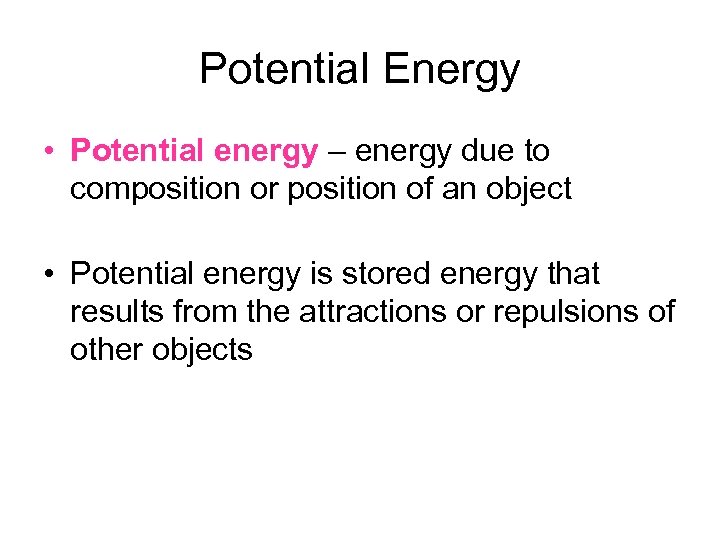 Potential Energy

• Potential energy – energy due to composition or position of an object

• Potential energy is stored energy that results from the attractions or repulsions of other objects